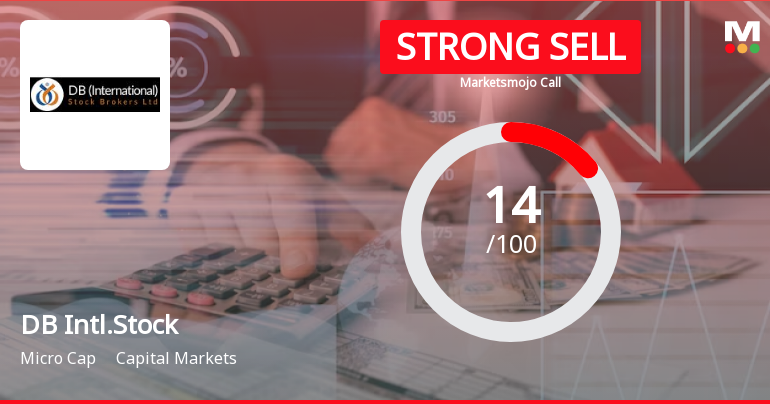 DB (International)
Stock Brokers Ltd

STRONG SELL
Marketsmojo Call

M

305

14
/100

DB Intl.Stock
Micro Cap Capital Markets